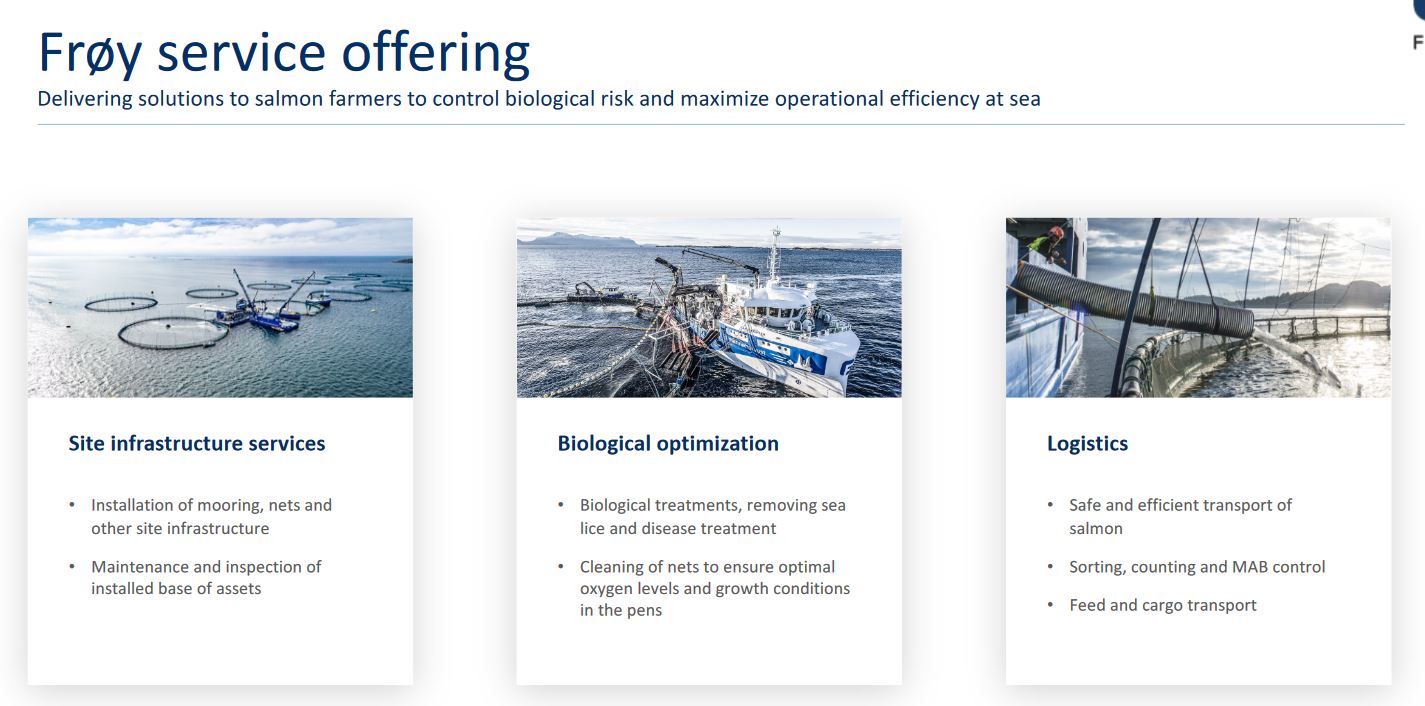 Frøy service offering
Delivering solutions to salmon farmers to control biological risk and maximize operational efficiency at sea

F

Site infrastructure services

• Installation of mooring, nets and other site infrastructure
• Maintenance and inspection of installed base of assets

Biological optimization

• Biological treatments, removing sea lice and disease treatment
• Cleaning of nets to ensure optimal oxygen levels and growth conditions in the pens

Logistics

• Safe and efficient transport of salmon
• Sorting, counting and MAB control
• Feed and cargo transport